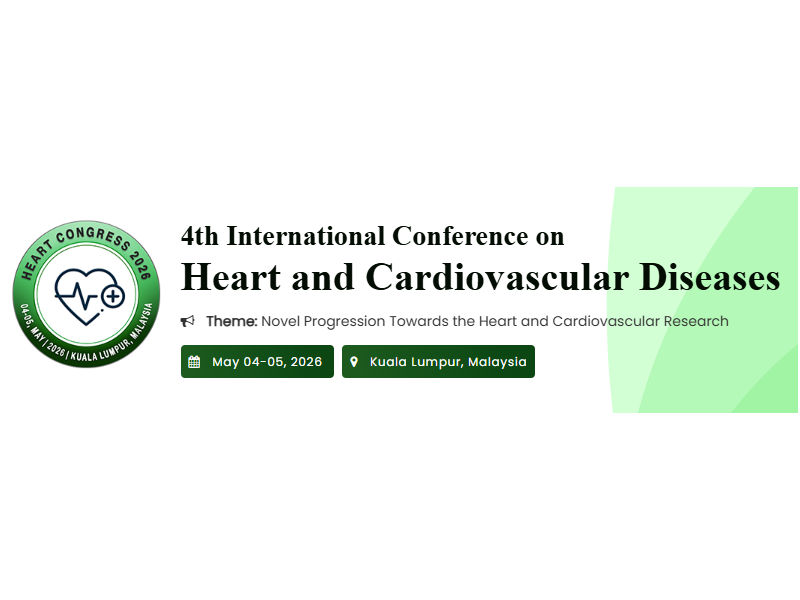 HEART CONGRESS 2026
04-05, MAY | 2026 | KUALA LUMPUR, MALAYSIA

4th International Conference on
Heart and Cardiovascular Diseases

Theme: Novel Progression Towards the Heart and Cardiovascular Research

May 04-05, 2026

Kuala Lumpur, Malaysia